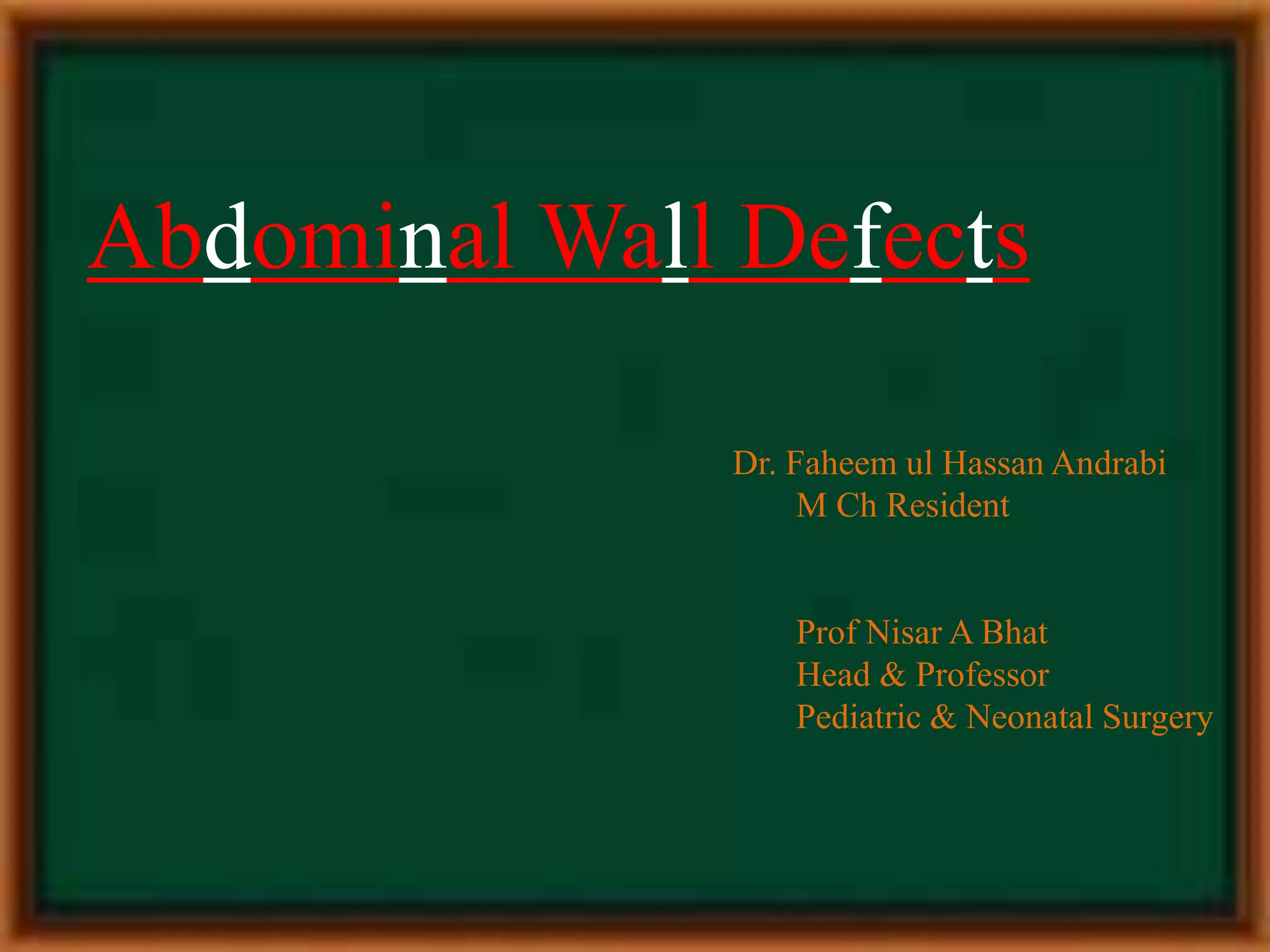 Abdominal Wall Defects

Dr. Faheem ul Hassan Andrabi
M Ch Resident

Prof Nisar A Bhat
Head & Professor
Pediatric & Neonatal Surgery